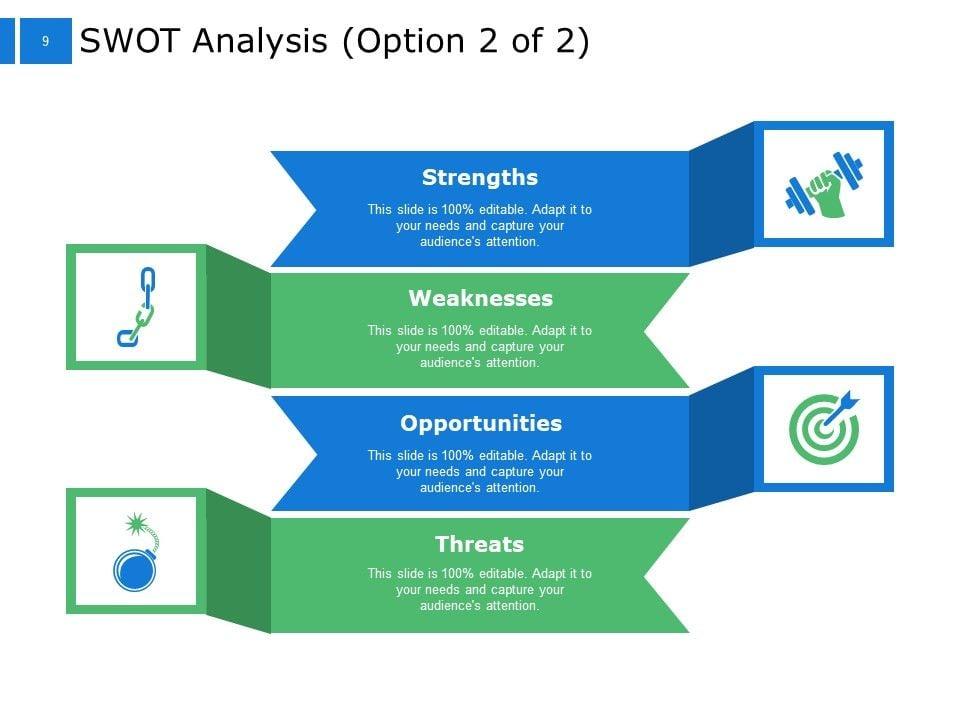 9

SWOT Analysis (Option 2 of 2)

Strengths

This slide is 100% editable. Adapt it to your needs and capture your audience's attention.

Weaknesses

This slide is 100% editable. Adapt it to your needs and capture your audience's attention.

Opportunities

This slide is 100% editable. Adapt it to your needs and capture your audience's attention.

Threats

This slide is 100% editable. Adapt it to your needs and capture your audience's attention.